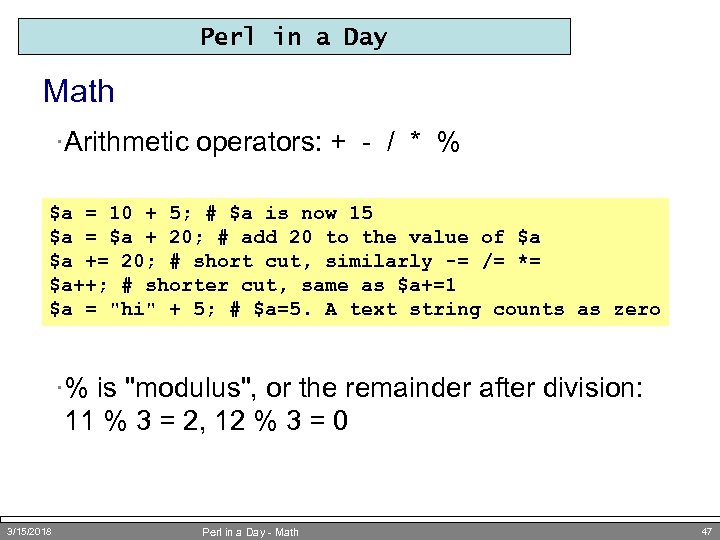 Perl in a Day

Math

·Arithmetic operators: + - / * %

$a = 10 + 5; # $a is now 15
$a = $a + 20; # add 20 to the value of $a
$a += 20; # short cut, similarly -= /= *=
$a++; # shorter cut, same as $a+=1
$a = "hi" + 5; # $a=5. A text string counts as zero

·% is "modulus", or the remainder after division: 11 % 3 = 2, 12 % 3 = 0

3/15/2018 Perl in a Day - Math 47